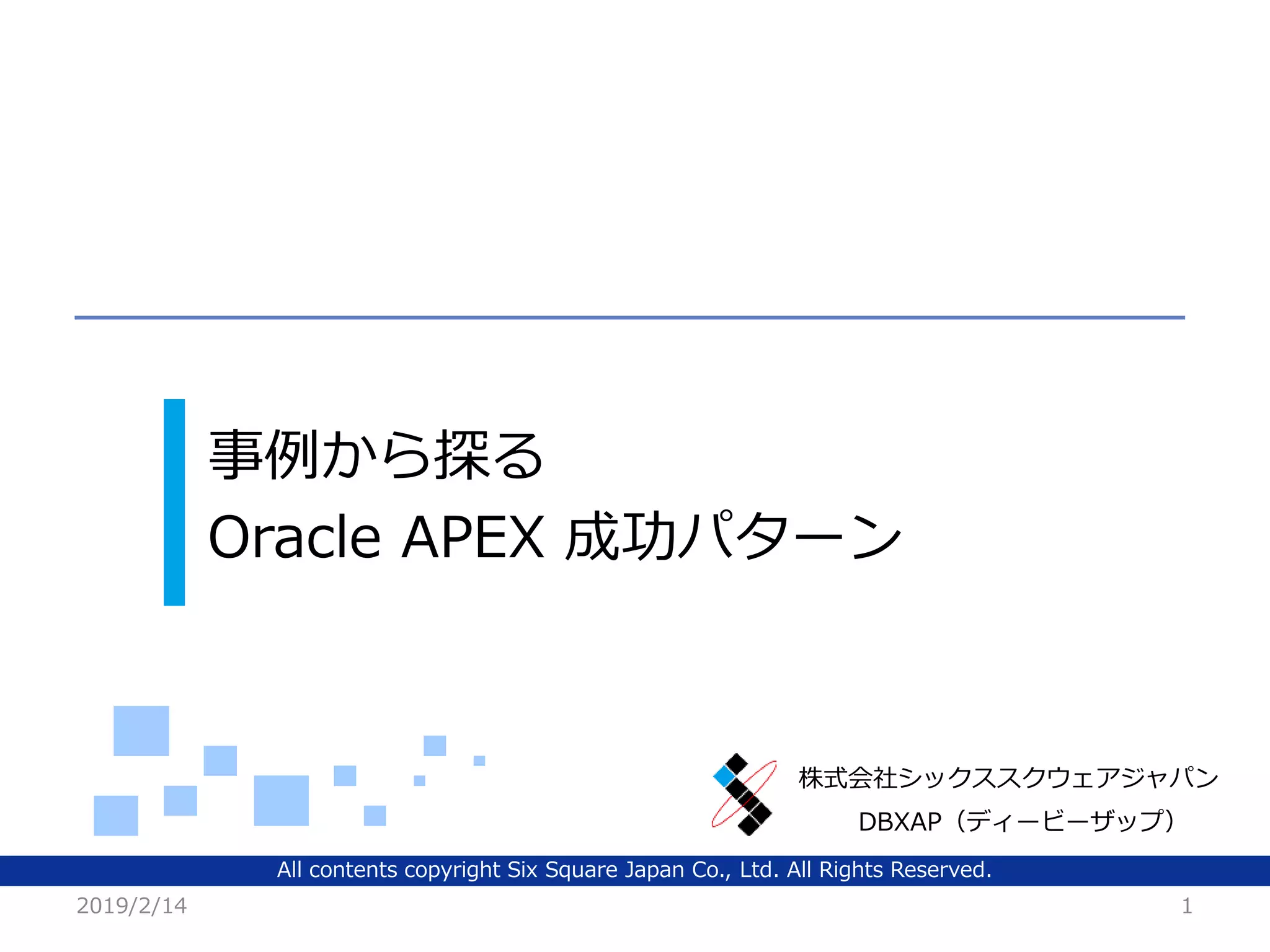 事例から探る
Oracle APEX 成功パターン

株式会社シックススクウェアジャパン
DBXAP（ディービーザップ）

All contents copyright Six Square Japan Co., Ltd. All Rights Reserved.

2019/2/14

1